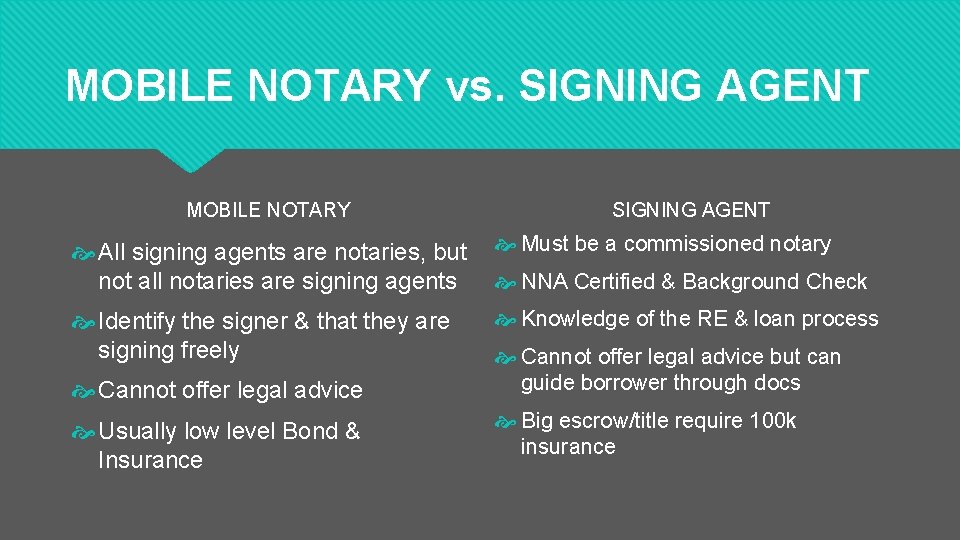 MOBILE NOTARY vs. SIGNING AGENT

MOBILE NOTARY

All signing agents are notaries, but not all notaries are signing agents

Identify the signer & that they are signing freely

Cannot offer legal advice

Usually low level Bond & Insurance

SIGNING AGENT

Must be a commissioned notary

NNA Certified & Background Check

Knowledge of the RE & loan process

Cannot offer legal advice but can guide borrower through docs

Big escrow/title require 100k insurance